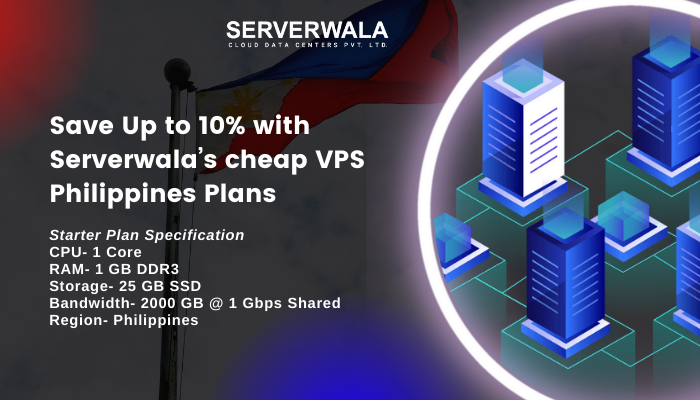 SERVERWALA
CLOUD DATA CENTERS PVT. LTD.

Save Up to 10% with Serverwala's cheap VPS Philippines Plans

Starter Plan Specification
CPU- 1 Core
RAM- 1 GB DDR3
Storage- 25 GB SSD
Bandwidth- 2000 GB @ 1 Gbps Shared
Region- Philippines